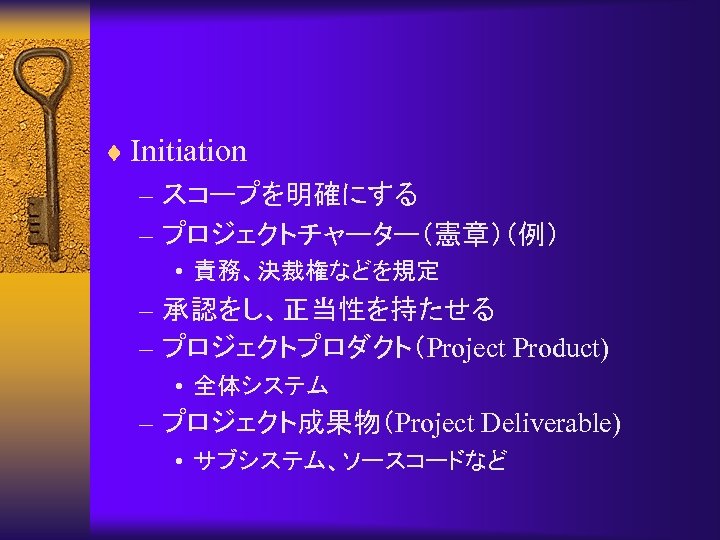 ♦ Initiation

– スコープを明確にする

– プロジェクトチャーター（憲章）（例）

• 責務、決裁権などを規定

– 承認をし、正当性を持たせる

– プロジェクトプロダクト（Project Product)

• 全体システム

– プロジェクト成果物（Project Deliverable)

• サブシステム、ソースコードなど